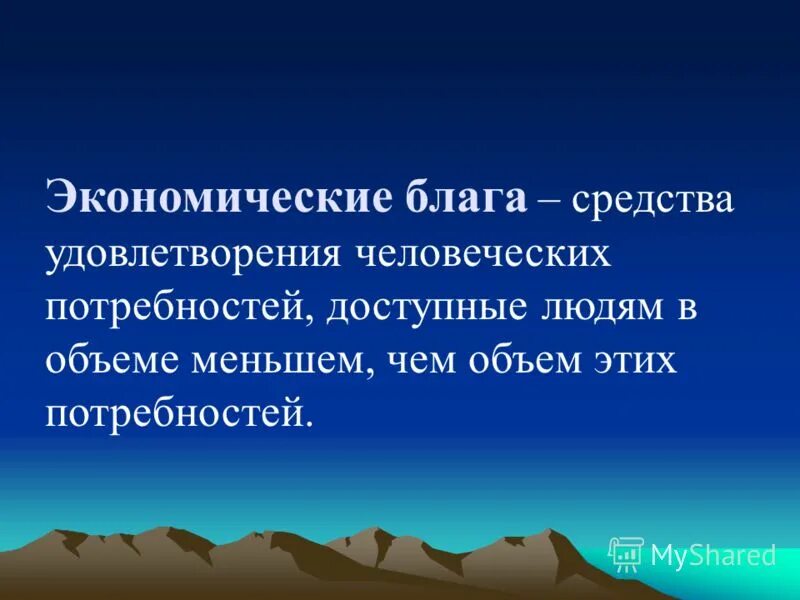 Экономические блага – средства удовлетворения человеческих потребностей, доступные людям в объеме меньшем, чем объем этих потребностей.

MyShared